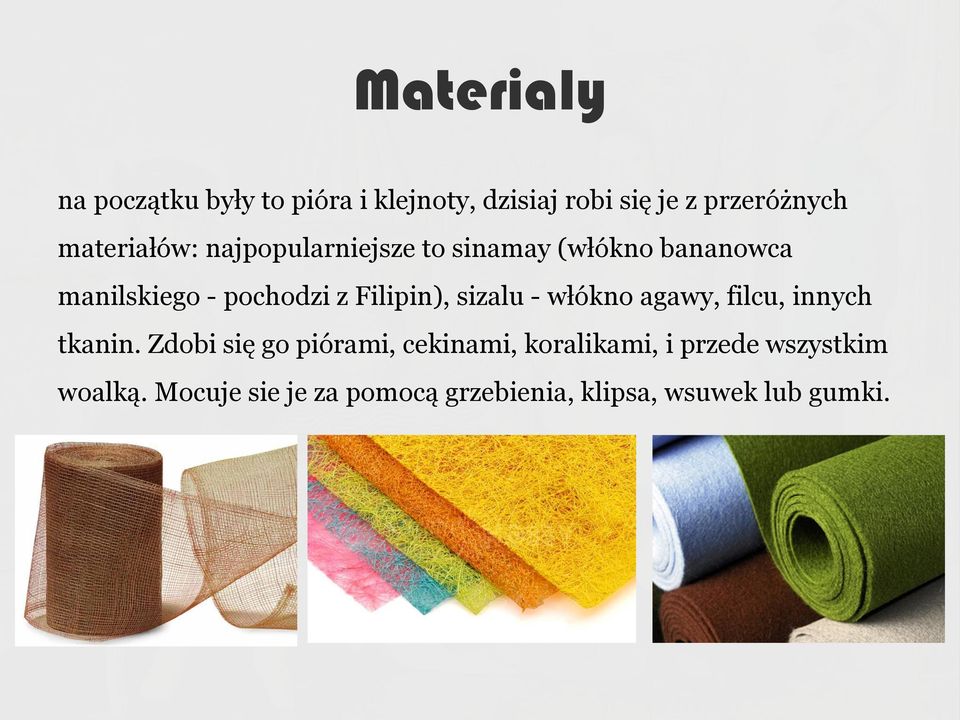 Materialy

na początku były to pióra i klejnoty, dzisiaj robi się je z przeróżnych materiałów: najpopularniejsze to sinamay (włókno bananowca manilskiego - pochodzi z Filipin), sizalu - włókno agawy, filcu, innych tkanin. Zdobi się go piórami, cekinami, koralikami, i przede wszystkim woalką. Mocuje sie je za pomocą grzebienia, klipsa, wsuwek lub gumki.